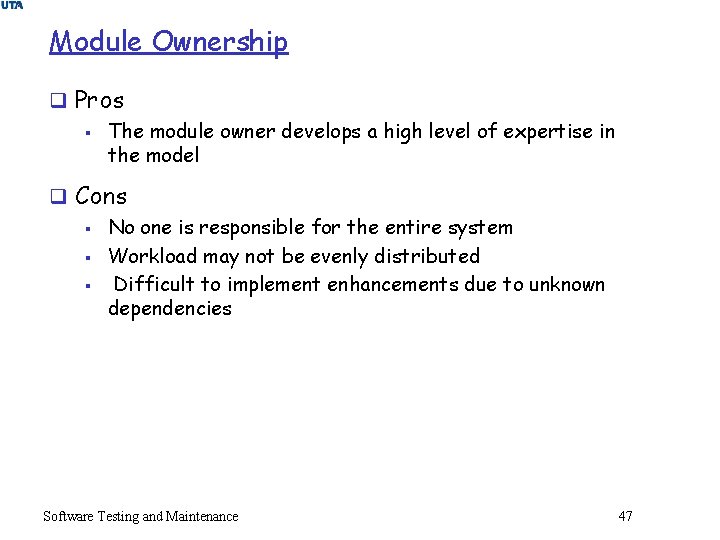 UTA

Module Ownership

Pros

The module owner develops a high level of expertise in the model

Cons

No one is responsible for the entire system

Workload may not be evenly distributed

Difficult to implement enhancements due to unknown dependencies

Software Testing and Maintenance

47